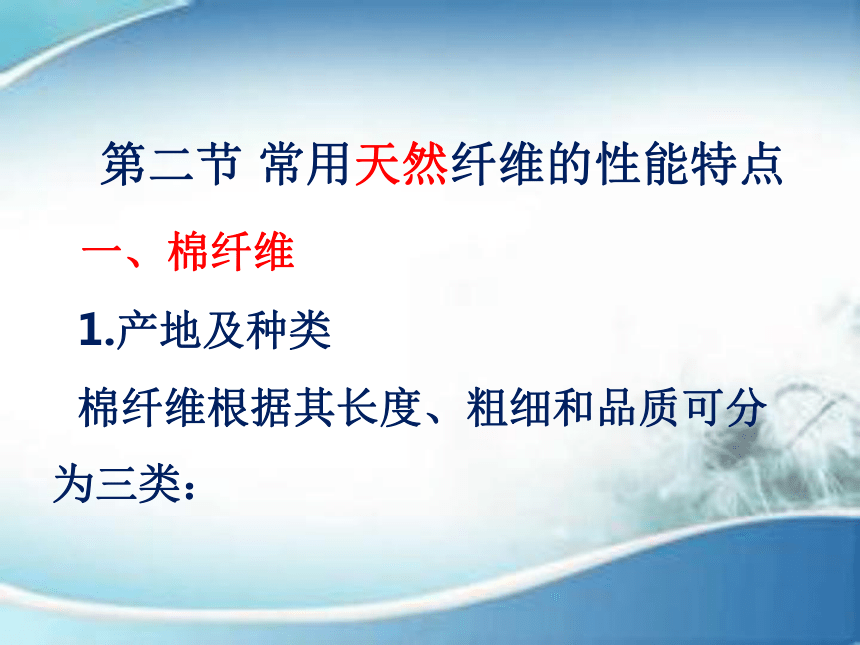 第二节 常用天然纤维的性能特点

一、棉纤维

1.产地及种类

棉纤维根据其长度、粗细和品质可分为三类：